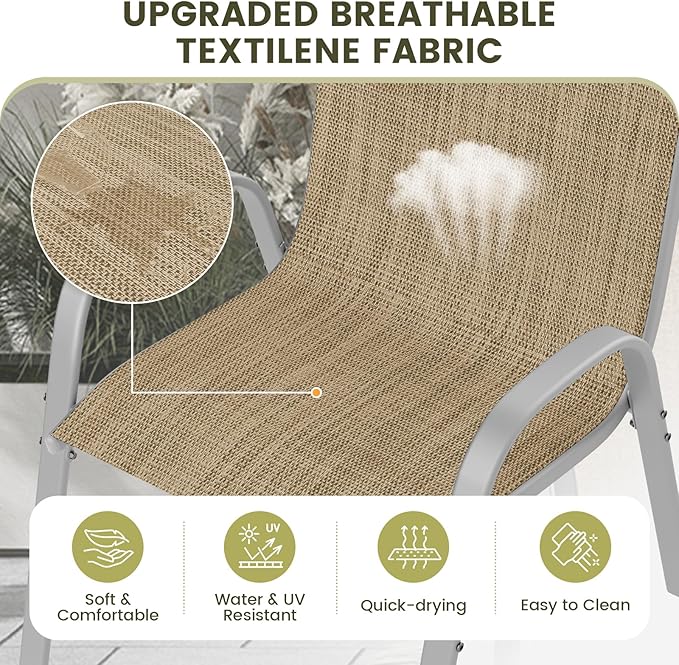 UPGRADED BREATHABLE TEXTILENE FABRIC

UV

Soft & Comfortable

Water & UV Resistant

Quick-drying

Easy to Clean